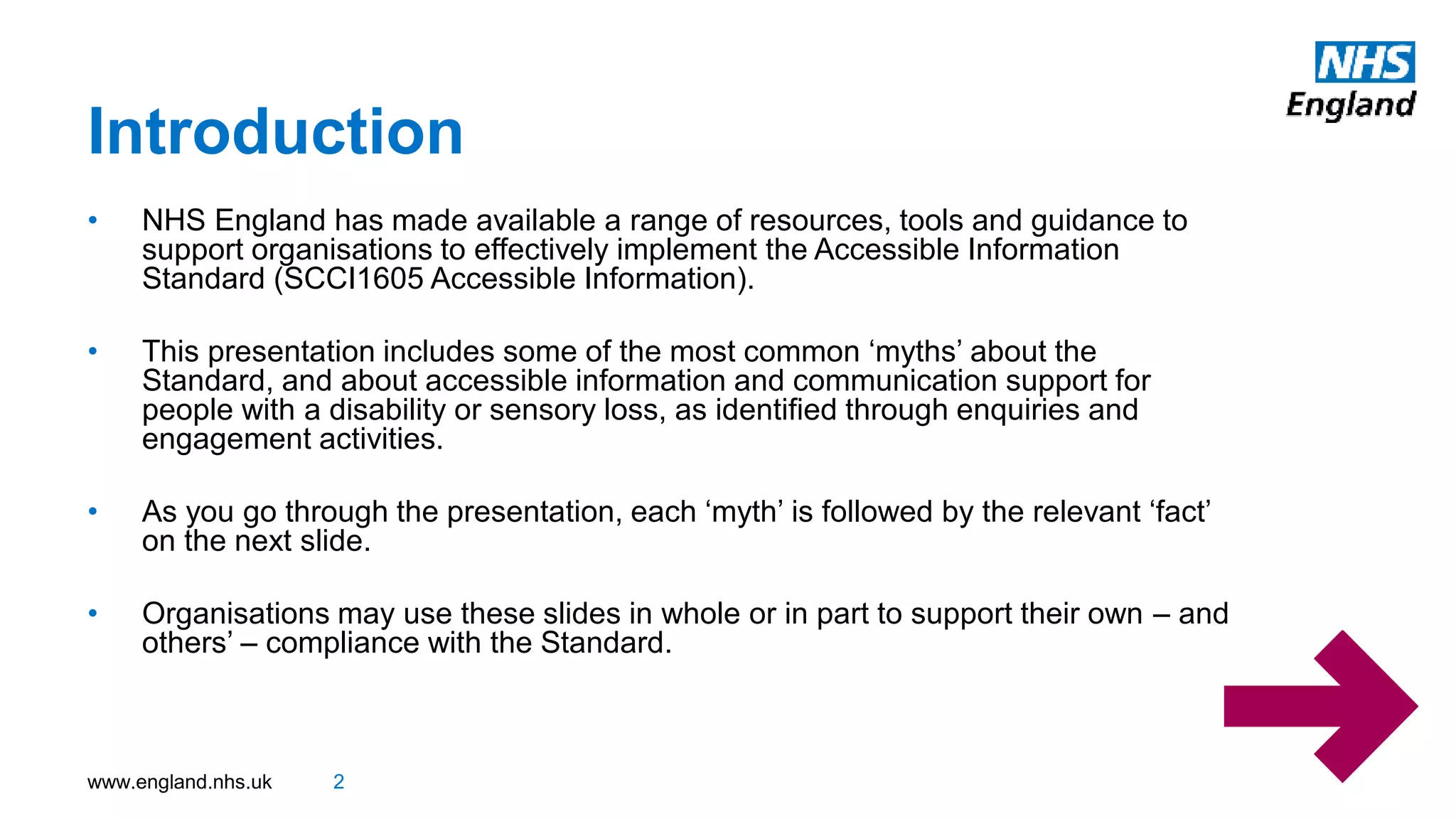 NHS England

Introduction

• NHS England has made available a range of resources, tools and guidance to support organisations to effectively implement the Accessible Information Standard (SCCI1605 Accessible Information).

• This presentation includes some of the most common ‘myths’ about the Standard, and about accessible information and communication support for people with a disability or sensory loss, as identified through enquiries and engagement activities.

• As you go through the presentation, each ‘myth’ is followed by the relevant ‘fact’ on the next slide.

• Organisations may use these slides in whole or in part to support their own – and others’ – compliance with the Standard.

www.england.nhs.uk 2